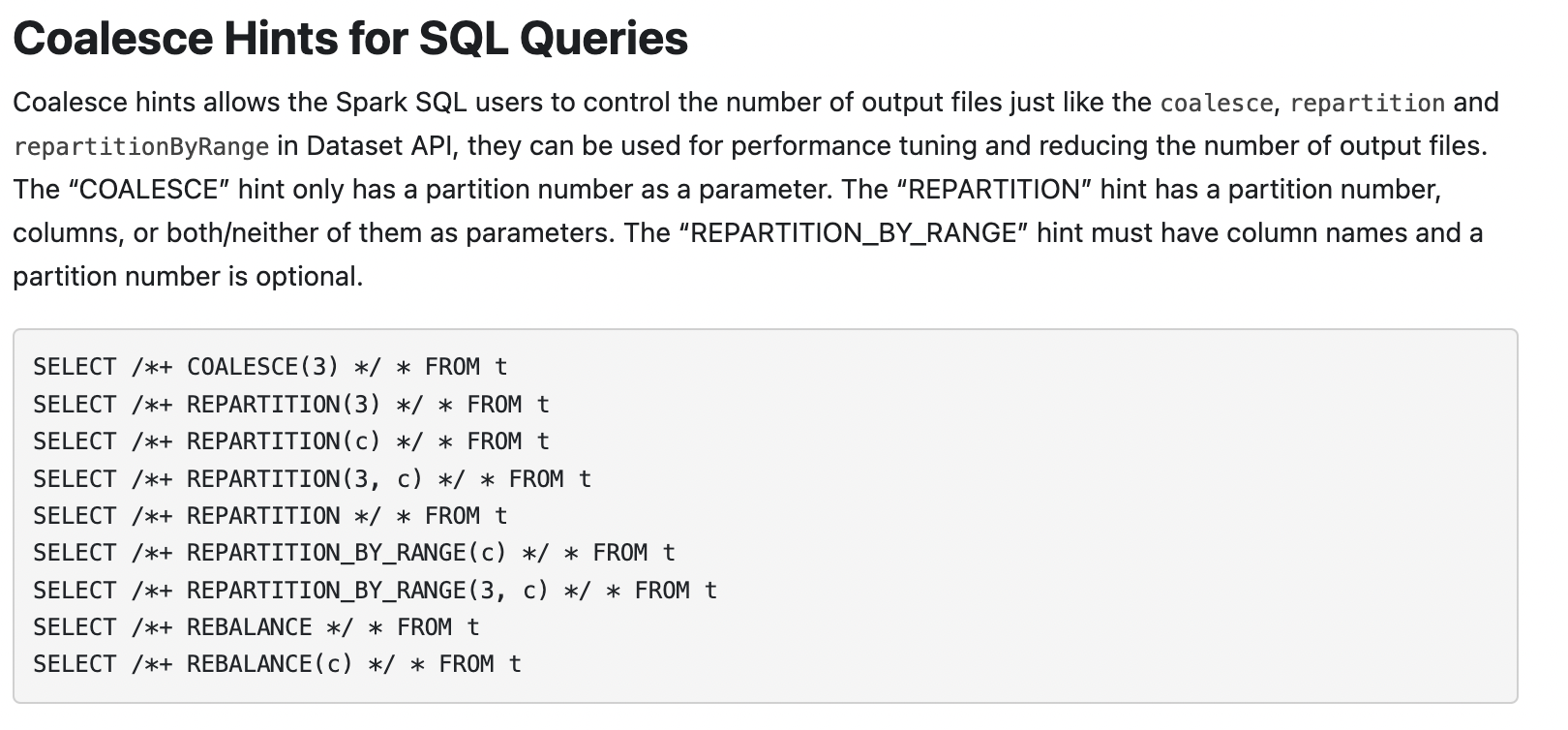 Coalesce Hints for SQL Queries

Coalesce hints allows the Spark SQL users to control the number of output files just like the coalesce, repartition and repartitionByRange in Dataset API, they can be used for performance tuning and reducing the number of output files. The “COALESCE” hint only has a partition number as a parameter. The “REPARTITION” hint has a partition number, columns, or both/neither of them as parameters. The “REPARTITION_BY_RANGE” hint must have column names and a partition number is optional.

SELECT /*+ COALESCE(3) */ * FROM t
SELECT /*+ REPARTITION(3) */ * FROM t
SELECT /*+ REPARTITION(c) */ * FROM t
SELECT /*+ REPARTITION(3, c) */ * FROM t
SELECT /*+ REPARTITION */ * FROM t
SELECT /*+ REPARTITION_BY_RANGE(c) */ * FROM t
SELECT /*+ REPARTITION_BY_RANGE(3, c) */ * FROM t
SELECT /*+ REBALANCE */ * FROM t
SELECT /*+ REBALANCE(c) */ * FROM t